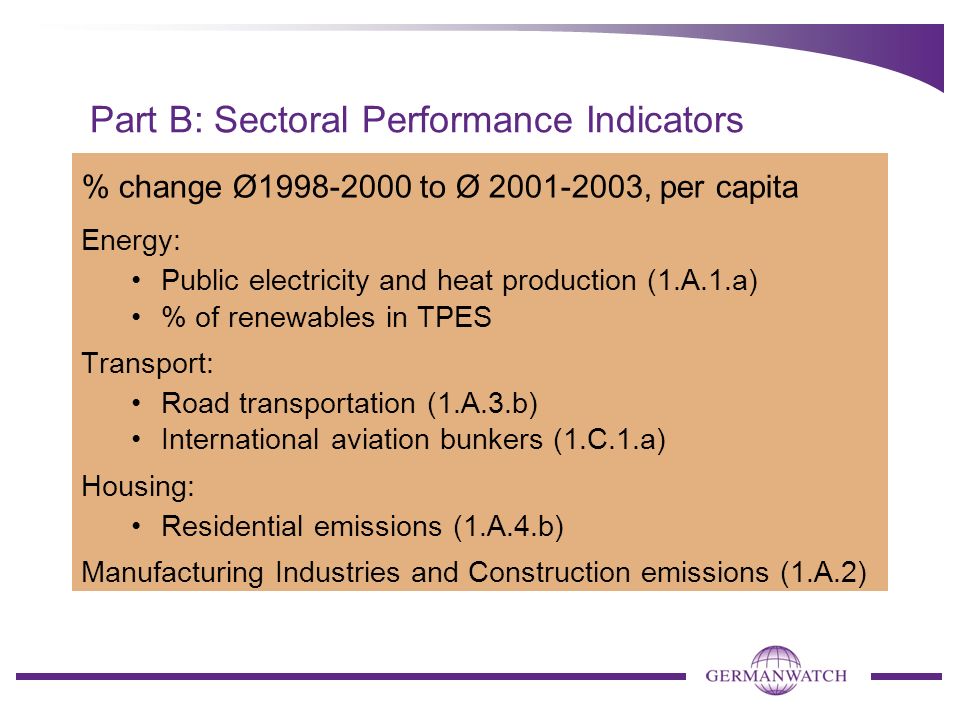 Part B: Sectoral Performance Indicators

% change Ø1998-2000 to Ø 2001-2003, per capita

Energy:
• Public electricity and heat production (1.A.1.a)
• % of renewables in TPES

Transport:
• Road transportation (1.A.3.b)
• International aviation bunkers (1.C.1.a)

Housing:
• Residential emissions (1.A.4.b)

Manufacturing Industries and Construction emissions (1.A.2)

GERMANWATCH